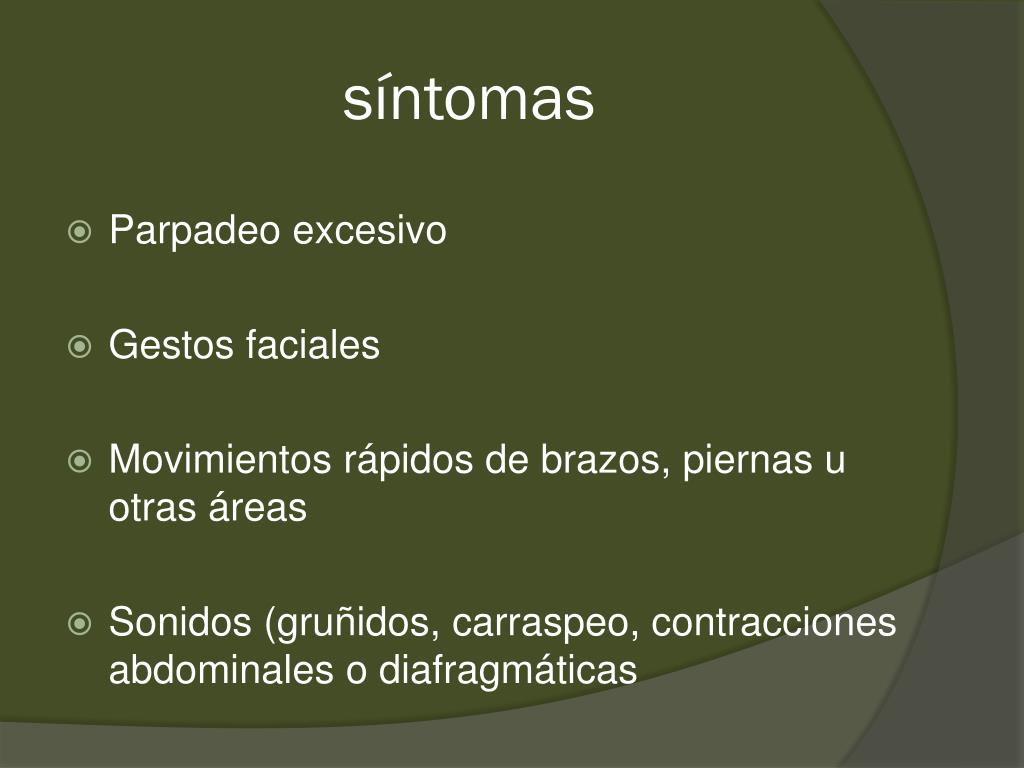 síntomas

Parpadeo excesivo

Gestos faciales

Movimientos rápidos de brazos, piernas u otras áreas

Sonidos (gruñidos, carraspeo, contracciones abdominales o diafragmáticas